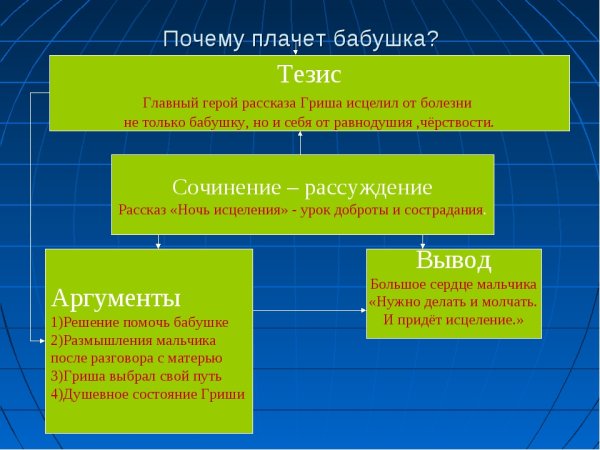 Почему плачет бабушка?

Тезис

Главный герой рассказа Гриша исцелил от болезни не только бабушку, но и себя от равнодушия ,чёрствости.

Сочинение – рассуждение

Рассказ «Ночь исцеления» - урок доброты и сострадания.

Аргументы

1)Решение помочь бабушке
2)Размышления мальчика после разговора с матерью
3)Гриша выбрал свой путь
4)Душевное состояние Гриши

Вывод

Большое сердце мальчика «Нужно делать и молчать. И придёт исцеление.»